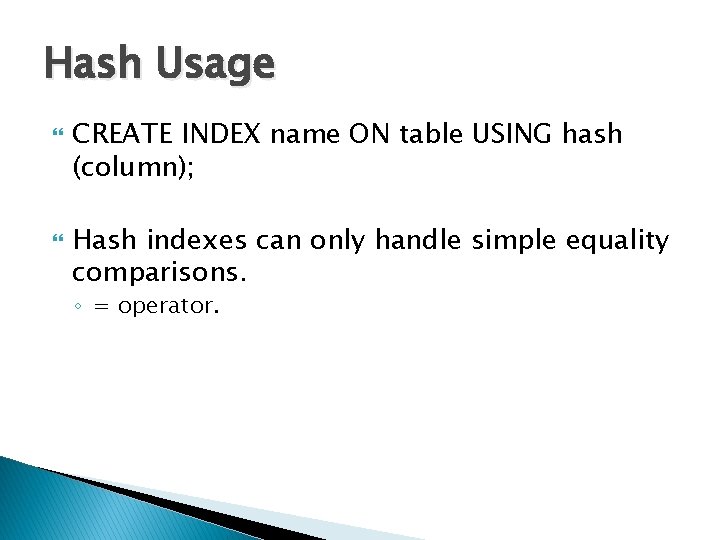 Hash Usage

CREATE INDEX name ON table USING hash (column);

Hash indexes can only handle simple equality comparisons.

= operator.